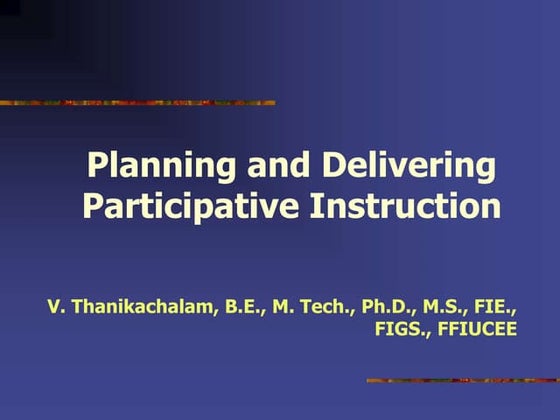 Planning and Delivering Participative Instruction

V. Thanikachalam, B.E., M. Tech., Ph.D., M.S., FIE., FIGS., FFIUCEE